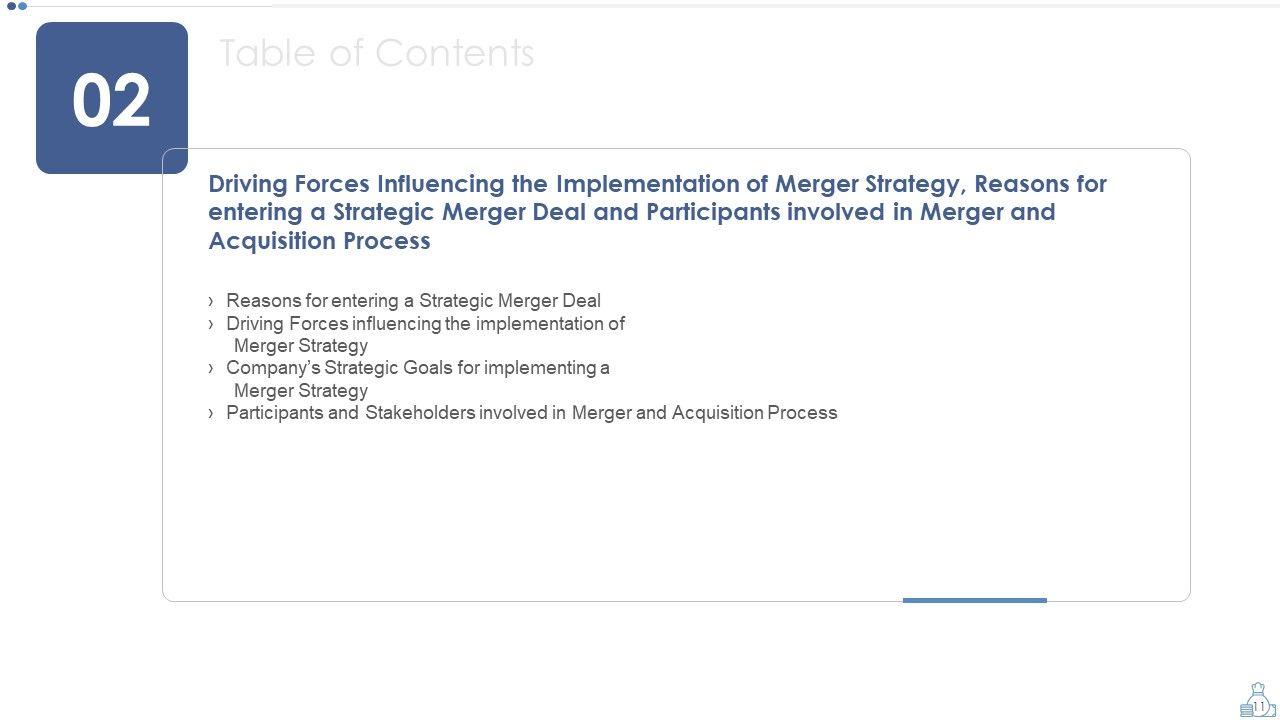 02

Table of Contents

Driving Forces Influencing the Implementation of Merger Strategy, Reasons for entering a Strategic Merger Deal and Participants involved in Merger and Acquisition Process

› Reasons for entering a Strategic Merger Deal
› Driving Forces influencing the implementation of Merger Strategy
› Company's Strategic Goals for implementing a Merger Strategy
› Participants and Stakeholders involved in Merger and Acquisition Process

11